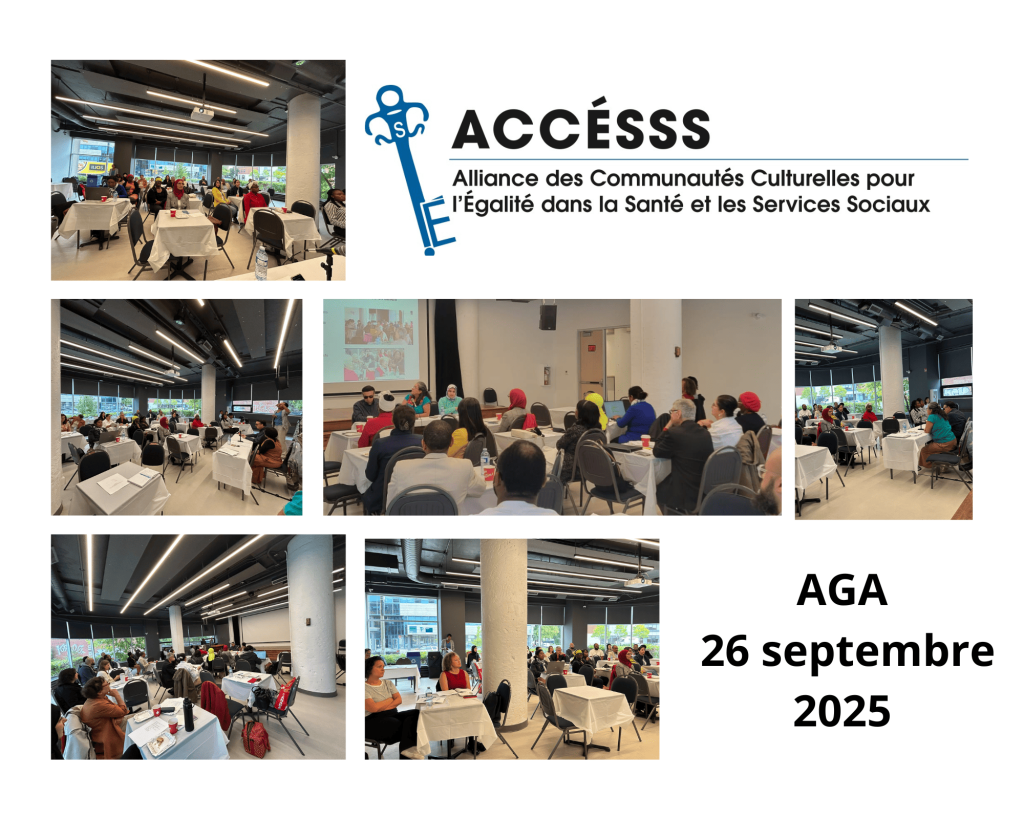 ACCÉSSS

Alliance des Communautés Culturelles pour l'Égalité dans la Santé et les Services Sociaux

AGA
26 septembre
2025